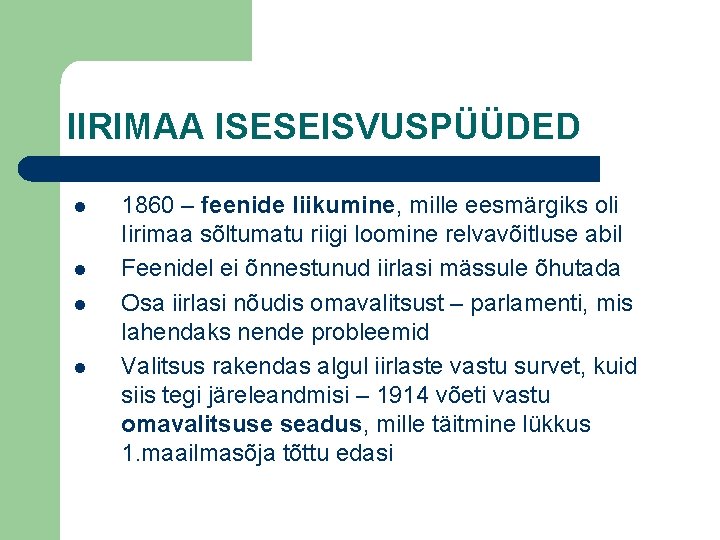 IIRIMAA ISESEISVUSPÜÜDED

- 1860 – feenide liikumine, mille eesmärgiks oli Iirimaa sõltumatu riigi loomine relvavõitluse abil
- Feenidel ei õnnestunud iirlasi mässule õhutada
- Osa iirlasi nõudis omavalitsust – parlamenti, mis lahendaks nende probleemid
- Valitsus rakendas algul iirlaste vastu survet, kuid siis tegi järeleandmisi – 1914 võeti vastu omavalitsuse seadus, mille täitmine lükkus 1.maailmasõja tõttu edasi